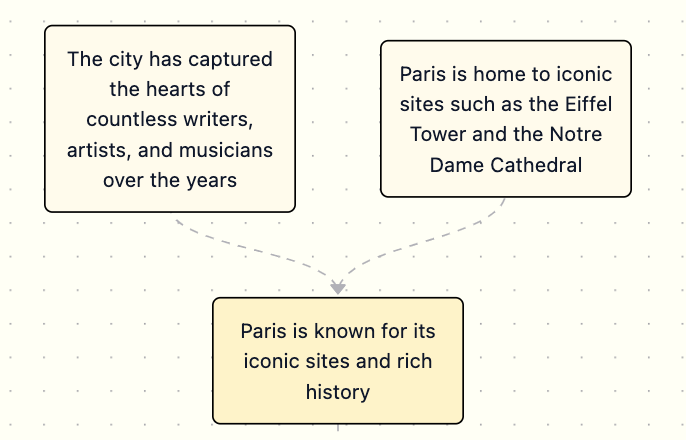 The city has captured the hearts of countless writers, artists, and musicians over the years

Paris is home to iconic sites such as the Eiffel Tower and the Notre Dame Cathedral

Paris is known for its iconic sites and rich history